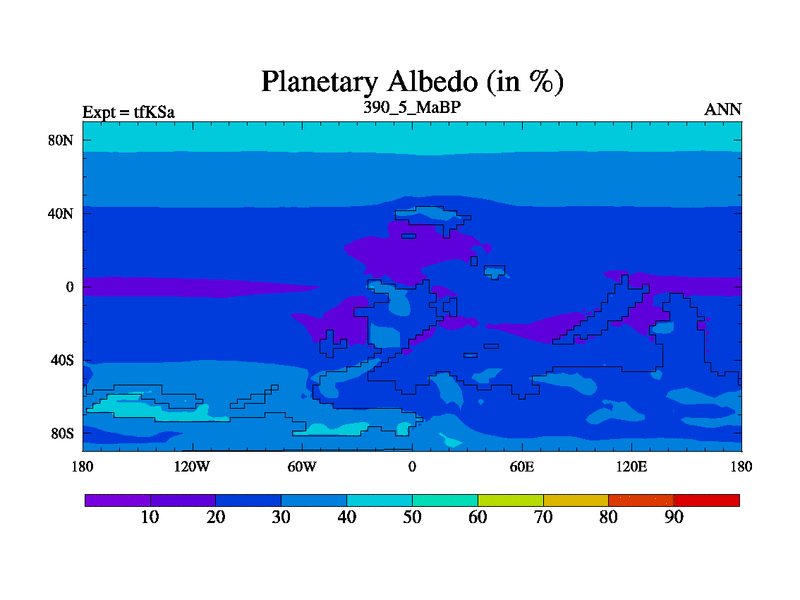 Planetary Albedo (in %)

Expt = tfKSa

390_5_MaBP

ANN

80N

40N

0

40S

80S

180

120W

60W

0

60E

120E

180

10

20

30

40

50

60

70

80

90